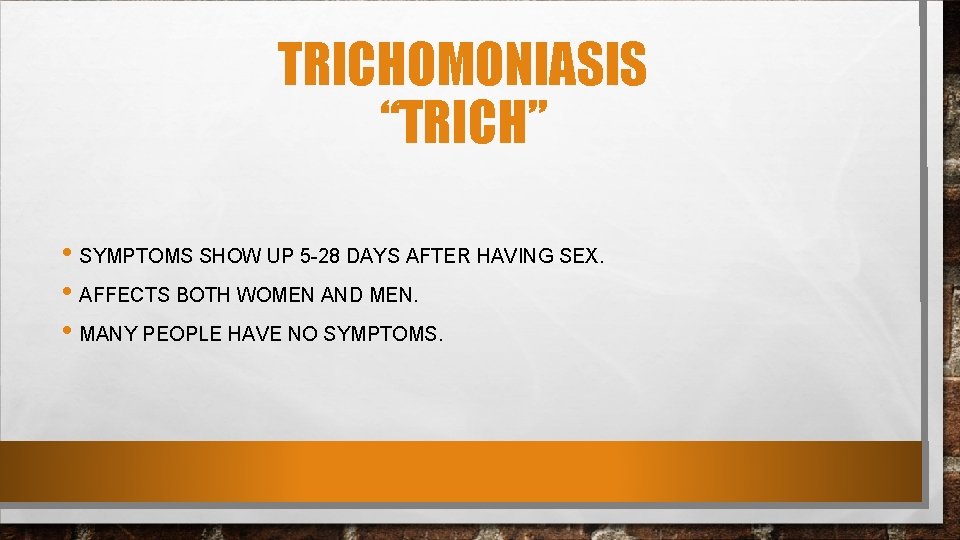 TRICHOMONIASIS
“TRICH”

• SYMPTOMS SHOW UP 5-28 DAYS AFTER HAVING SEX.
• AFFECTS BOTH WOMEN AND MEN.
• MANY PEOPLE HAVE NO SYMPTOMS.